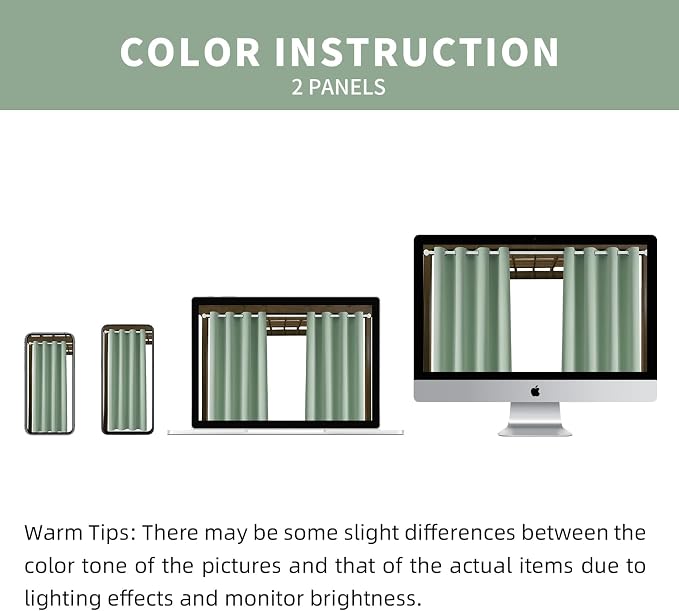 COLOR INSTRUCTION
2 PANELS

Warm Tips: There may be some slight differences between the color tone of the pictures and that of the actual items due to lighting effects and monitor brightness.